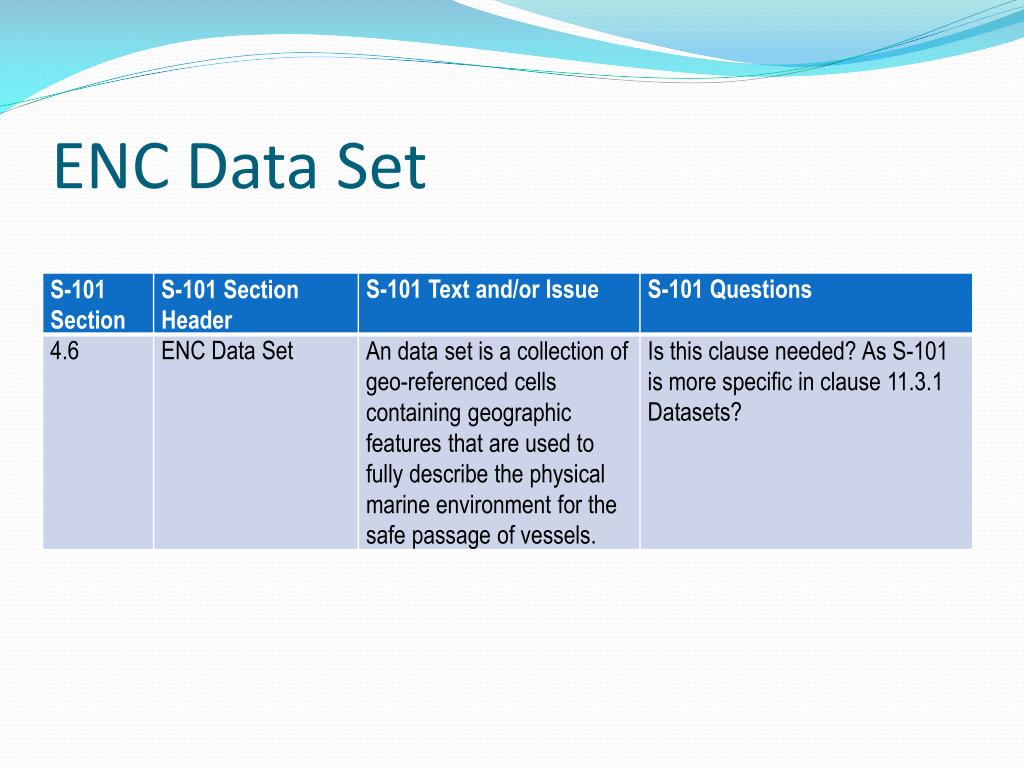 ENC Data Set

| S-101 Section | S-101 Section Header | S-101 Text and/or Issue | S-101 Questions |
|---|---|---|---|
| 4.6 | ENC Data Set | An data set is a collection of geo-referenced cells containing geographic features that are used to fully describe the physical marine environment for the safe passage of vessels. | Is this clause needed? As S-101 is more specific in clause 11.3.1 Datasets? |